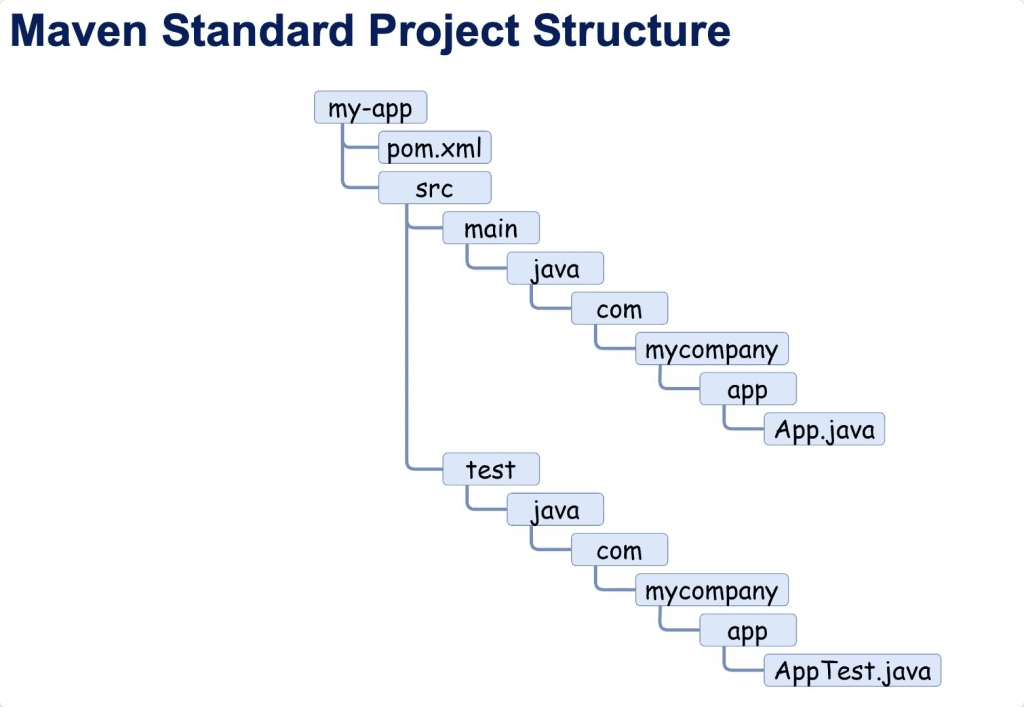 Maven Standard Project Structure

my-app
pom.xml
src
main
java
com
mycompany
app
App.java
test
java
com
mycompany
app
AppTest.java